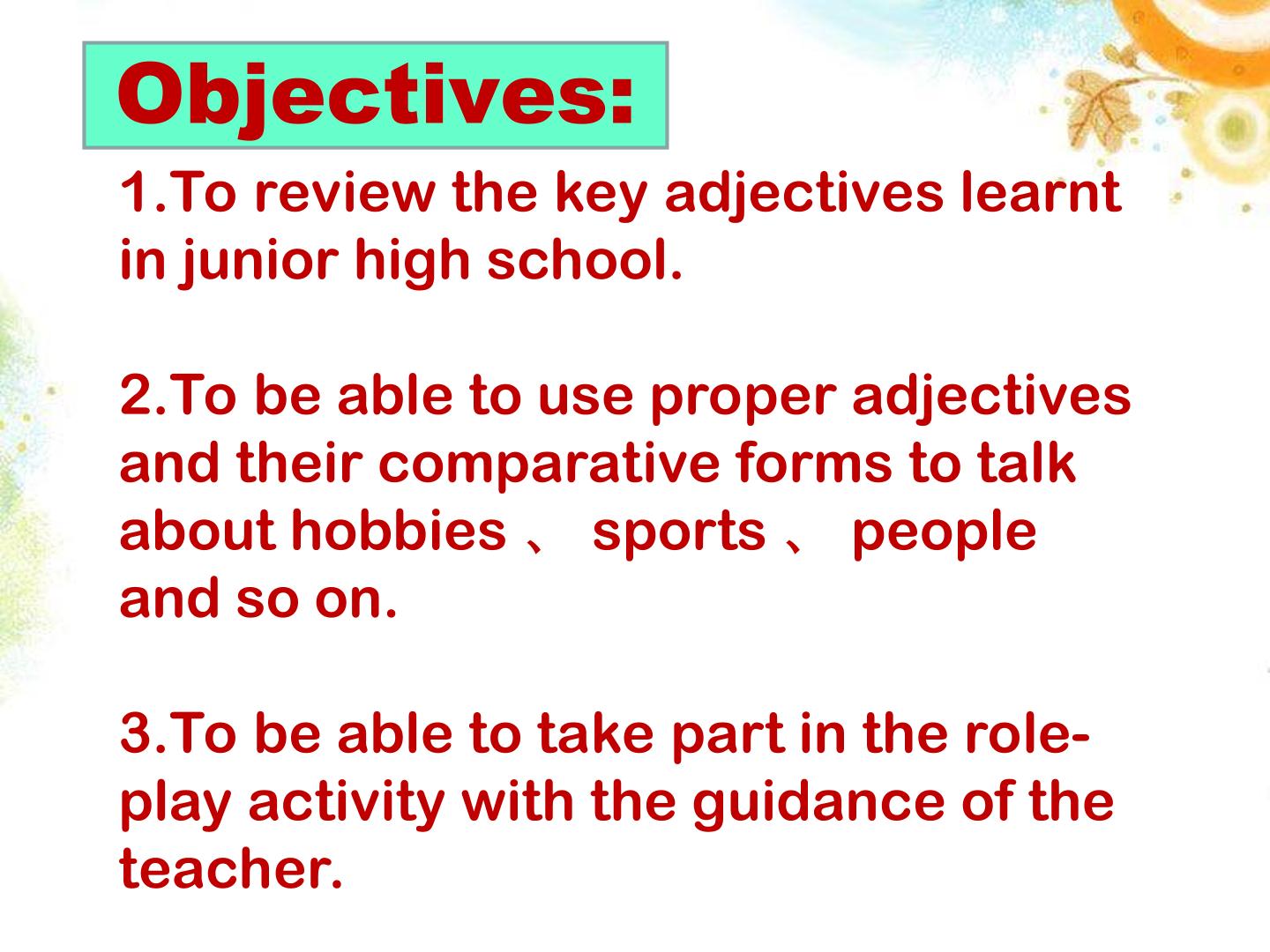 Objectives:

1.To review the key adjectives learnt in junior high school.

2.To be able to use proper adjectives and their comparative forms to talk about hobbies 、 sports 、 people and so on.

3.To be able to take part in the role-play activity with the guidance of the teacher.